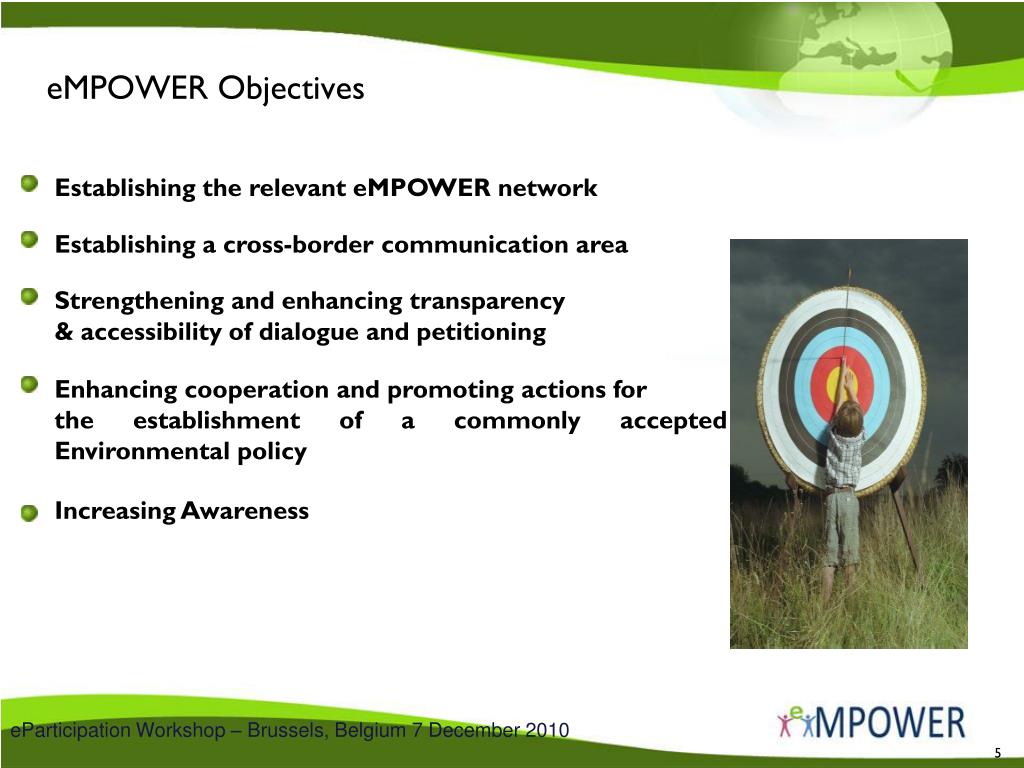 eMPOWER Objectives

Establishing the relevant eMPOWER network

Establishing a cross-border communication area

Strengthening and enhancing transparency & accessibility of dialogue and petitioning

Enhancing cooperation and promoting actions for the establishment of a commonly accepted Environmental policy

Increasing Awareness

eParticipation Workshop – Brussels, Belgium 7 December 2010

eMPOWER

5